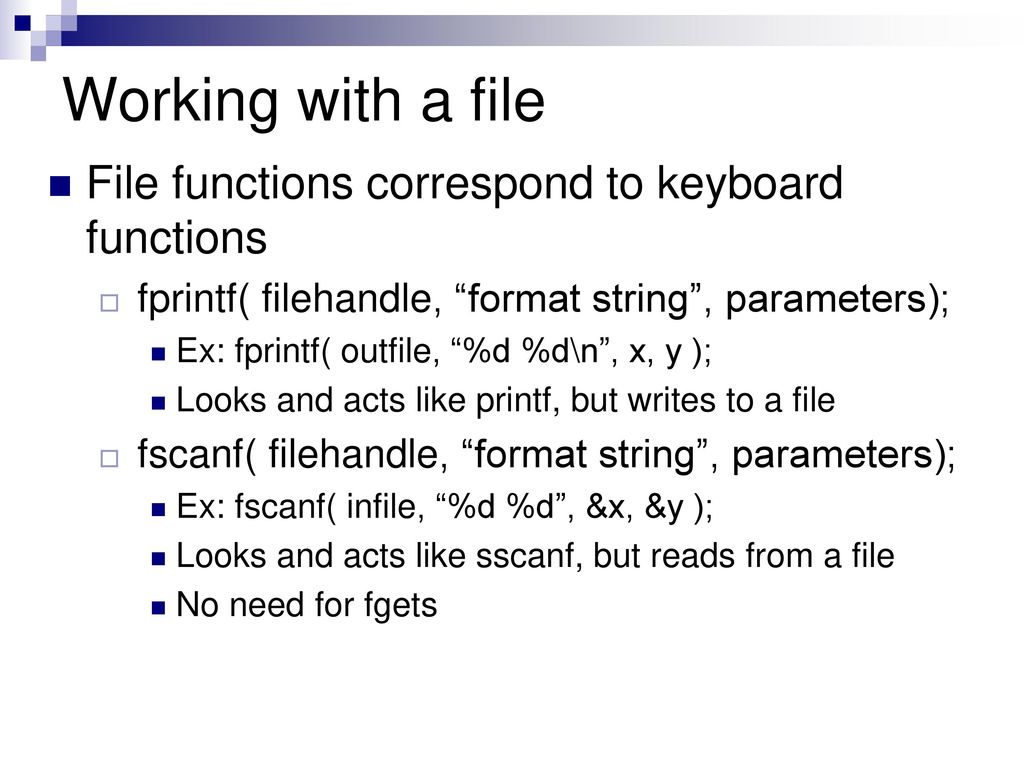 Working with a file

File functions correspond to keyboard functions

fprintf( filehandle, “format string”, parameters);

Ex: fprintf( outfile, “%d %d\n”, x, y );

Looks and acts like printf, but writes to a file

fscanf( filehandle, “format string”, parameters);

Ex: fscanf( infile, “%d %d”, &x, &y );

Looks and acts like sscanf, but reads from a file

No need for fgets